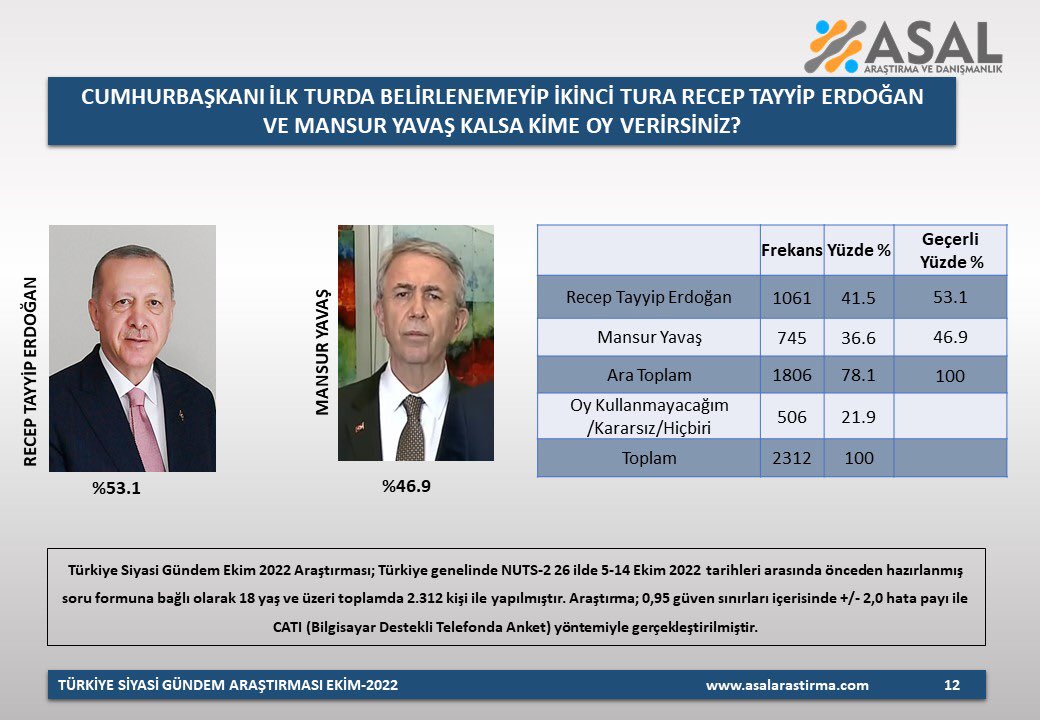 ASAL
ARAŞTIRMA VE DANIŞMANLIK

CUMHURBAŞKANI İLK TURDA BELİRLENEMEYİP İKİNCİ TURA RECEP TAYYİP ERDOĞAN VE MANSUR YAVAŞ KALSA KİME OY VERİRSİNİZ?

RECEP TAYYİP ERDOĞAN
%53.1

MANSUR YAVAŞ
%46.9

| | Frekans | Yüzde % | Geçerli Yüzde % |
|---|---|---|---|
| Recep Tayyip Erdoğan | 1061 | 41.5 | 53.1 |
| Mansur Yavaş | 745 | 36.6 | 46.9 |
| Ara Toplam | 1806 | 78.1 | 100 |
| Oy Kullanmayacağım /Kararsız/Hiçbiri | 506 | 21.9 | |
| Toplam | 2312 | 100 | |

Türkiye Siyasi Gündem Ekim 2022 Araştırması; Türkiye genelinde NUTS-2 26 ilde 5-14 Ekim 2022 tarihleri arasında önceden hazırlanmış soru formuna bağlı olarak 18 yaş ve üzeri toplamda 2.312 kişi ile yapılmıştır. Araştırma; 0,95 güven sınırları içerisinde +/- 2,0 hata payı ile CATI (Bilgisayar Destekli Telefonda Anket) yöntemiyle gerçekleştirilmiştir.

TÜRKİYE SİYASİ GÜNDEM ARAŞTIRMASI EKİM-2022 www.asalarastirma.com 12